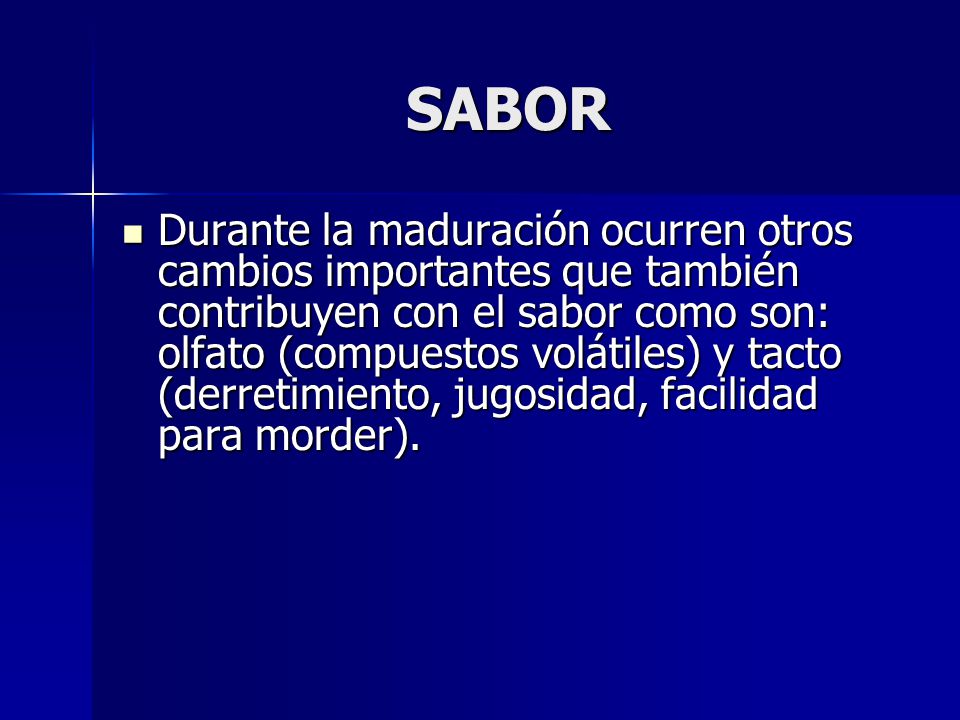 SABOR

Durante la maduración ocurren otros cambios importantes que también contribuyen con el sabor como son: olfato (compuestos volátiles) y tacto (derretimiento, jugosidad, facilidad para morder).